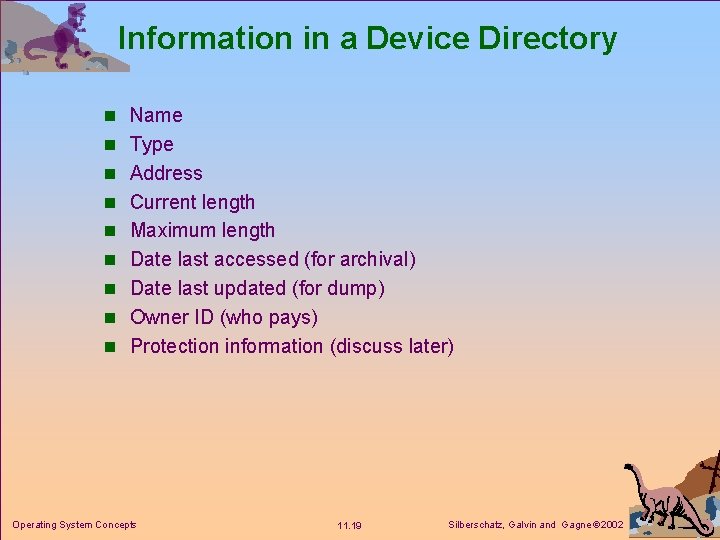 Information in a Device Directory

- Name
- Type
- Address
- Current length
- Maximum length
- Date last accessed (for archival)
- Date last updated (for dump)
- Owner ID (who pays)
- Protection information (discuss later)

Operating System Concepts

11.19

Silberschatz, Galvin and Gagne ©2002